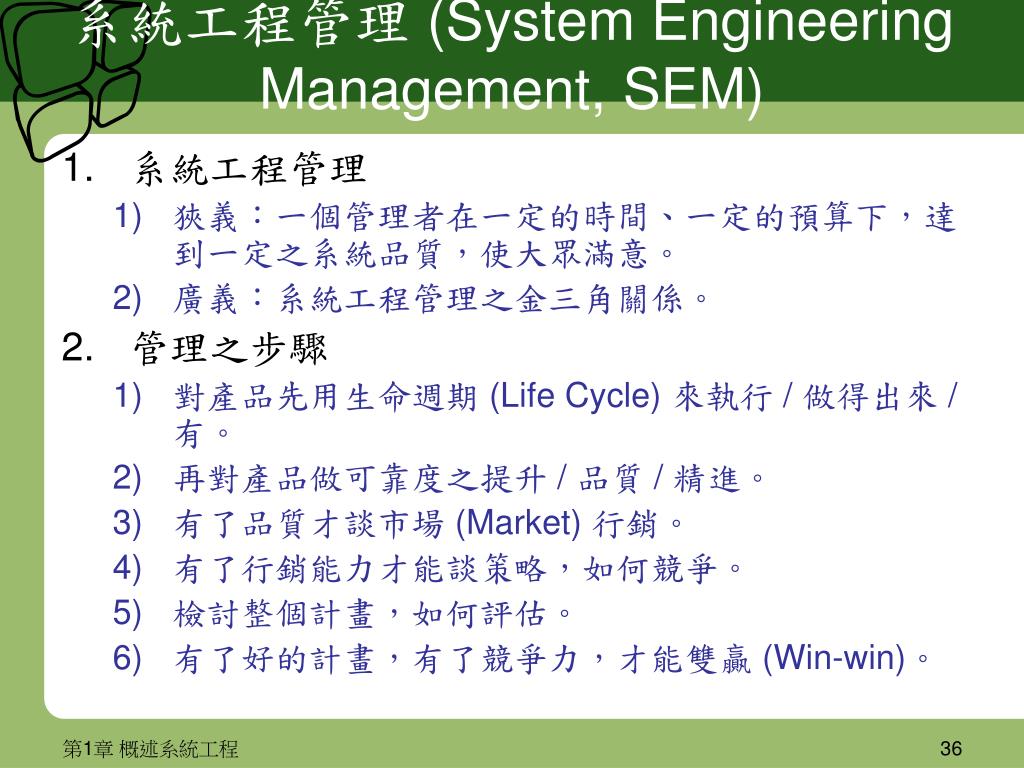 系統工程管理 (System Engineering Management, SEM)

1. 系統工程管理
1) 狹義：一個管理者在一定的時間、一定的預算下，達到一定之系統品質，使大眾滿意。
2) 廣義：系統工程管理之金三角關係。

2. 管理之步驟
1) 對產品先用生命週期 (Life Cycle) 來執行 / 做得出來 / 有。
2) 再對產品做可靠度之提升 / 品質 / 精進。
3) 有了品質才談市場 (Market) 行銷。
4) 有了行銷能力才能談策略，如何競爭。
5) 檢討整個計畫，如何評估。
6) 有了好的計畫，有了競爭力，才能雙贏 (Win-win)。

第1章 概述系統工程

36